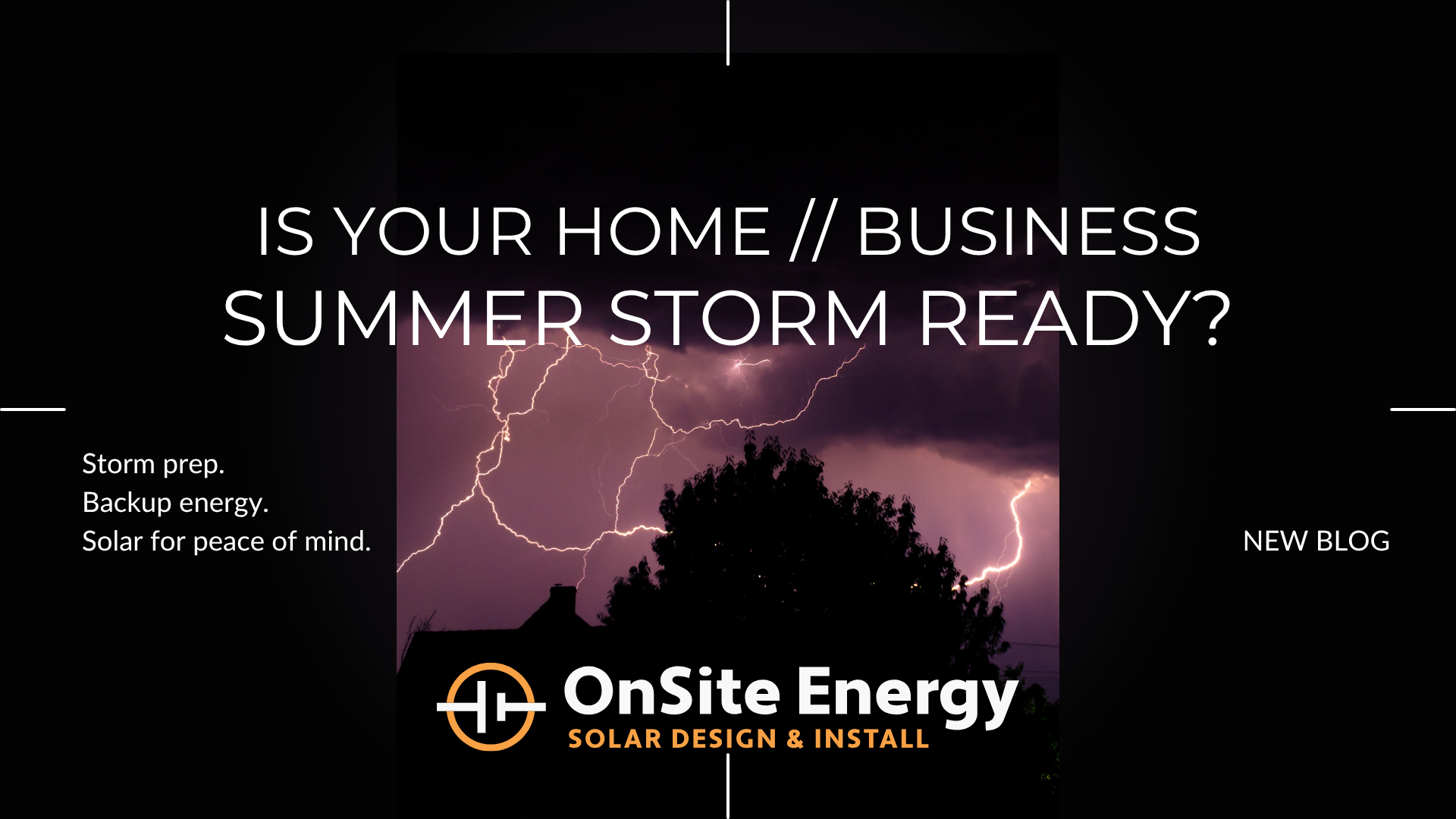 IS YOUR HOME // BUSINESS SUMMER STORM READY?

Storm prep.
Backup energy.
Solar for peace of mind.

NEW BLOG

OnSite Energy
SOLAR DESIGN & INSTALL